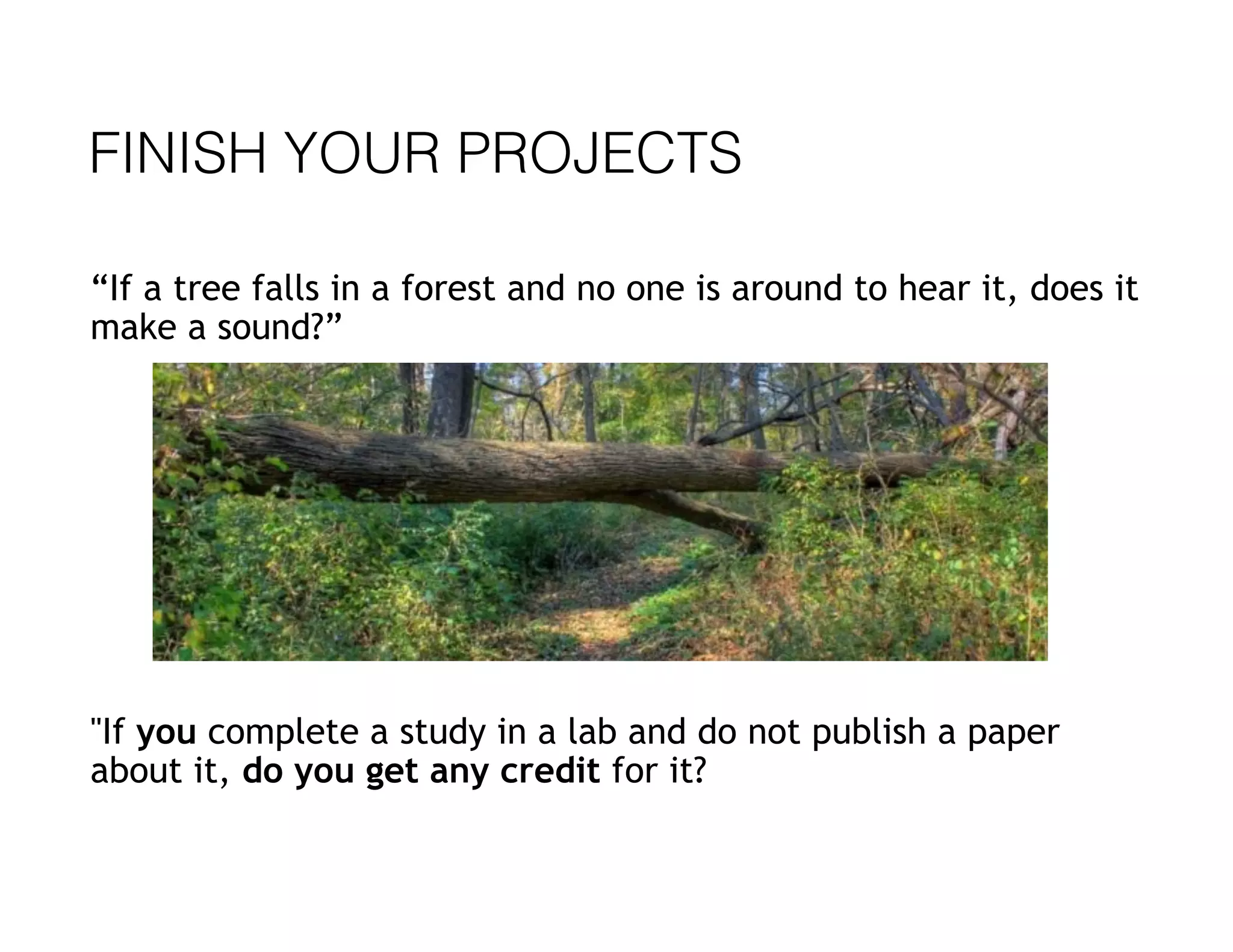 FINISH YOUR PROJECTS

“If a tree falls in a forest and no one is around to hear it, does it make a sound?”

"If you complete a study in a lab and do not publish a paper about it, do you get any credit for it?